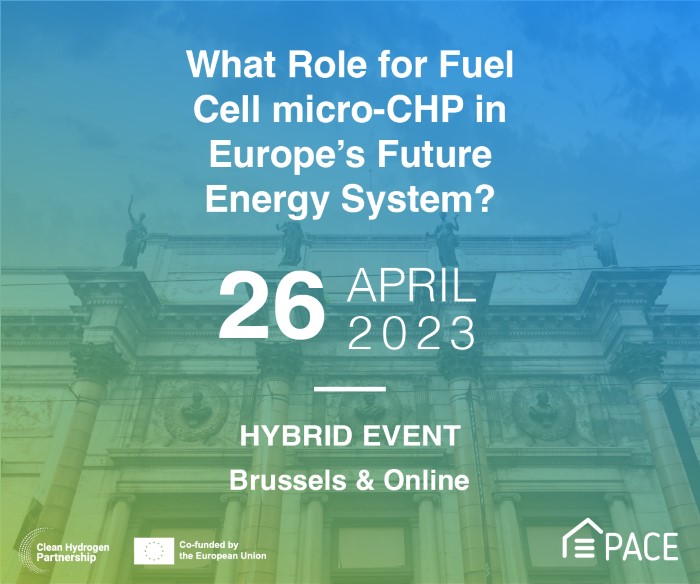 What Role for Fuel Cell micro-CHP in Europe's Future Energy System?

26 APRIL 2023

HYBRID EVENT
Brussels & Online

Clean Hydrogen Partnership

Co-funded by the European Union

PACE